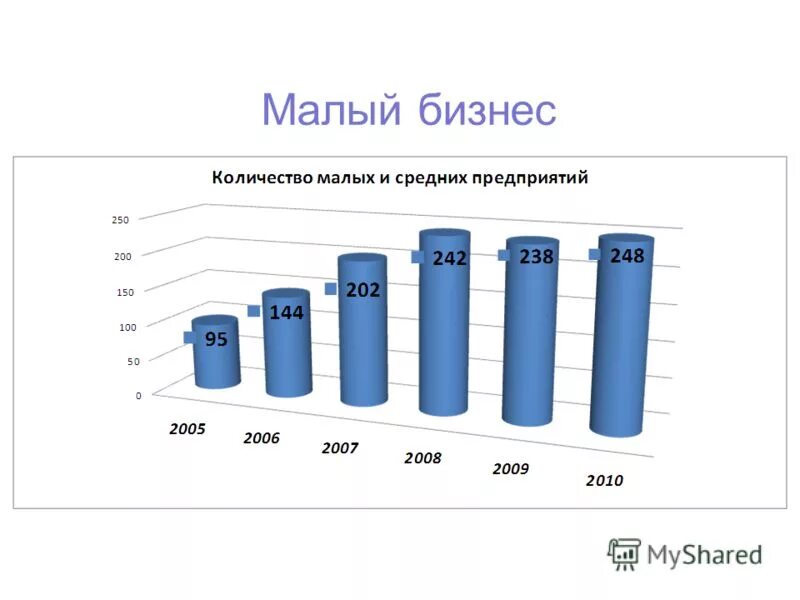 Малый бизнес

Количество малых и средних предприятий

250
200
150
100
50
0

95
144
202
242
238
248

2005
2006
2007
2008
2009
2010

MyShared